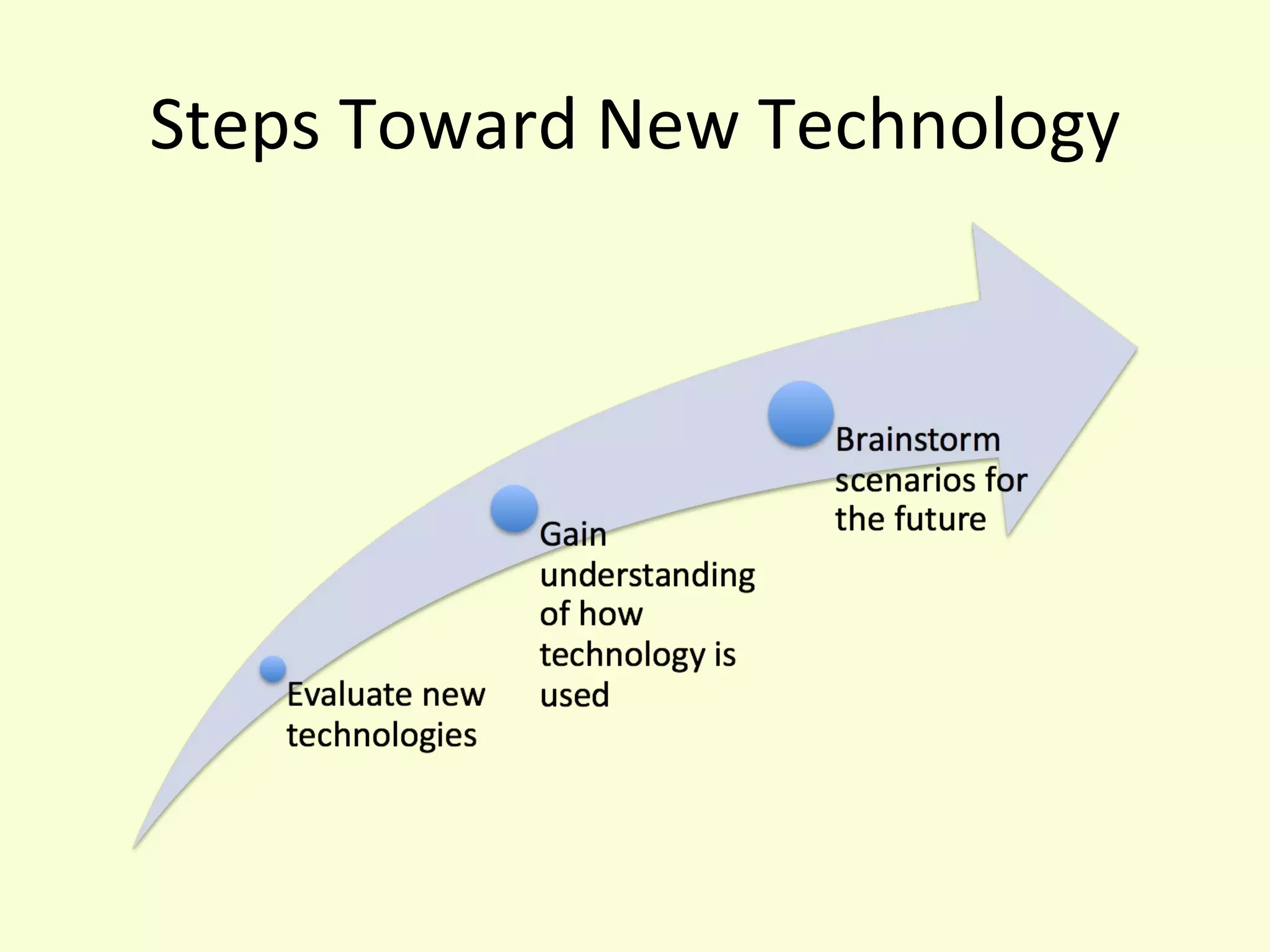 Steps Toward New Technology

Evaluate new technologies

Gain understanding of how technology is used

Brainstorm scenarios for the future